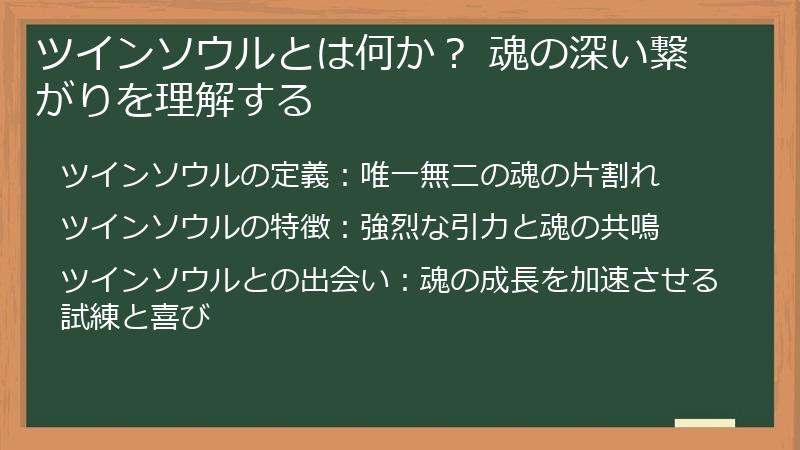 ツインソウルとは何か？ 魂の深い繋がりを理解する

ツインソウルの定義：唯一無二の魂の片割れ

ツインソウルの特徴：強烈な引力と魂の共鳴

ツインソウルとの出会い：魂の成長を加速させる試練と喜び